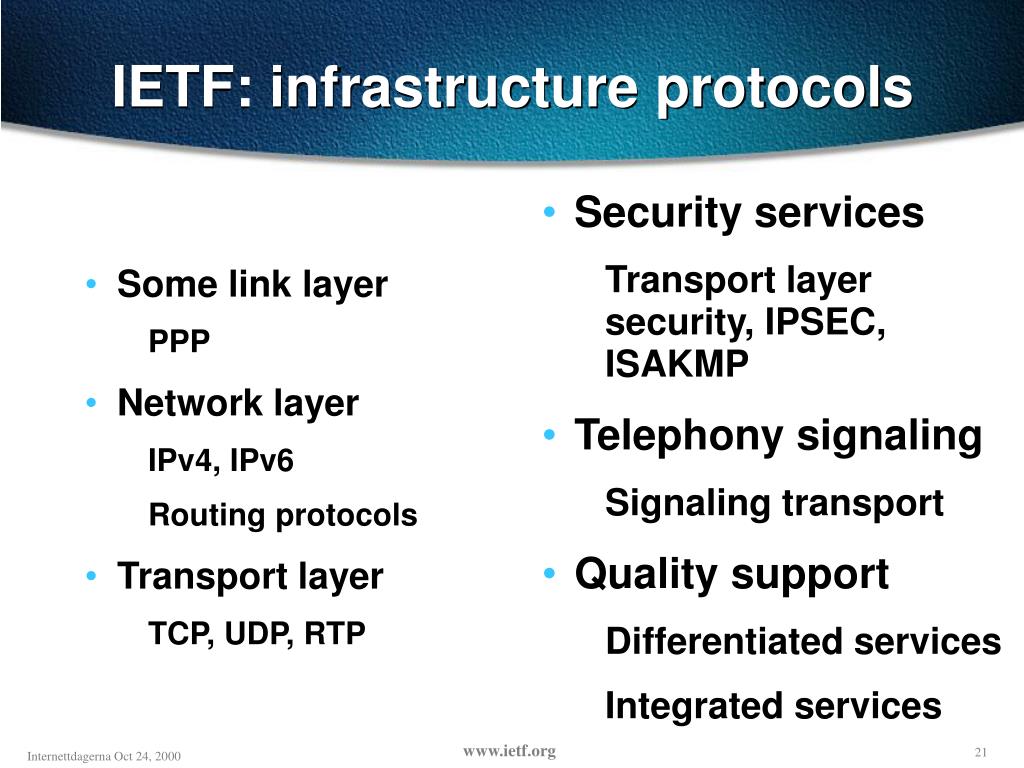 IETF: infrastructure protocols

• Some link layer

PPP

• Network layer

IPv4, IPv6

Routing protocols

• Transport layer

TCP, UDP, RTP

• Security services

Transport layer security, IPSEC, ISAKMP

• Telephony signaling

Signaling transport

• Quality support

Differentiated services

Integrated services

Internettdagerna Oct 24, 2000

www.ietf.org

21